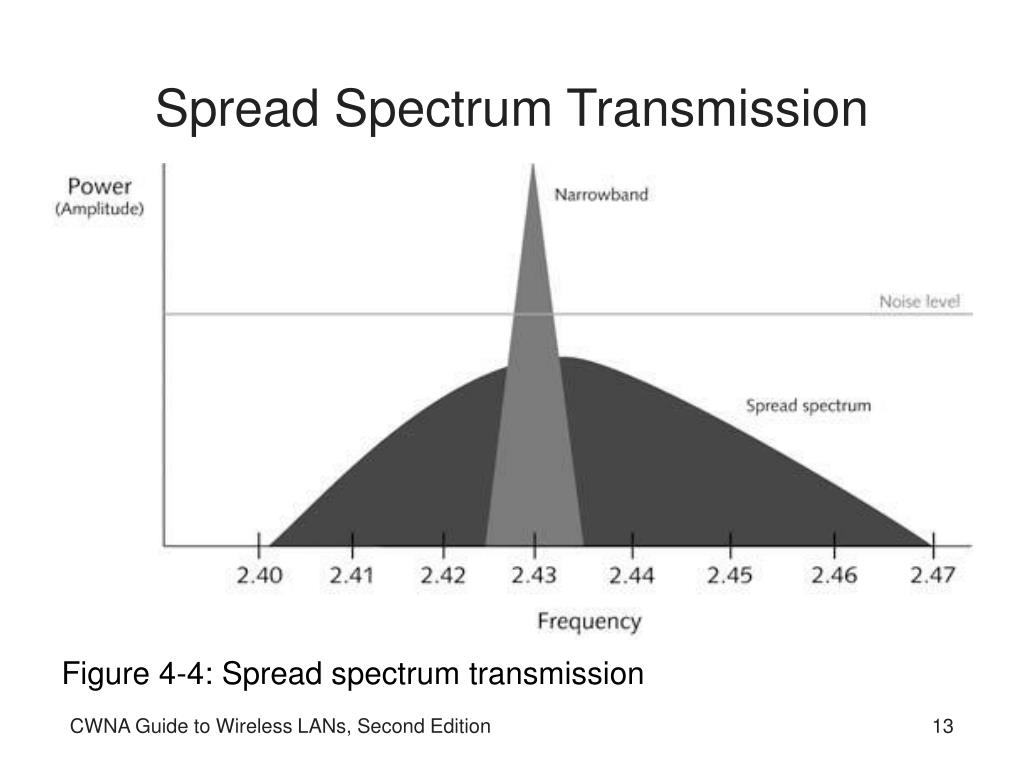 Spread Spectrum Transmission

Power
(Amplitude)

Narrowband

Noise level

Spread spectrum

2.40 2.41 2.42 2.43 2.44 2.45 2.46 2.47

Frequency

Figure 4-4: Spread spectrum transmission

CWNA Guide to Wireless LANs, Second Edition

13